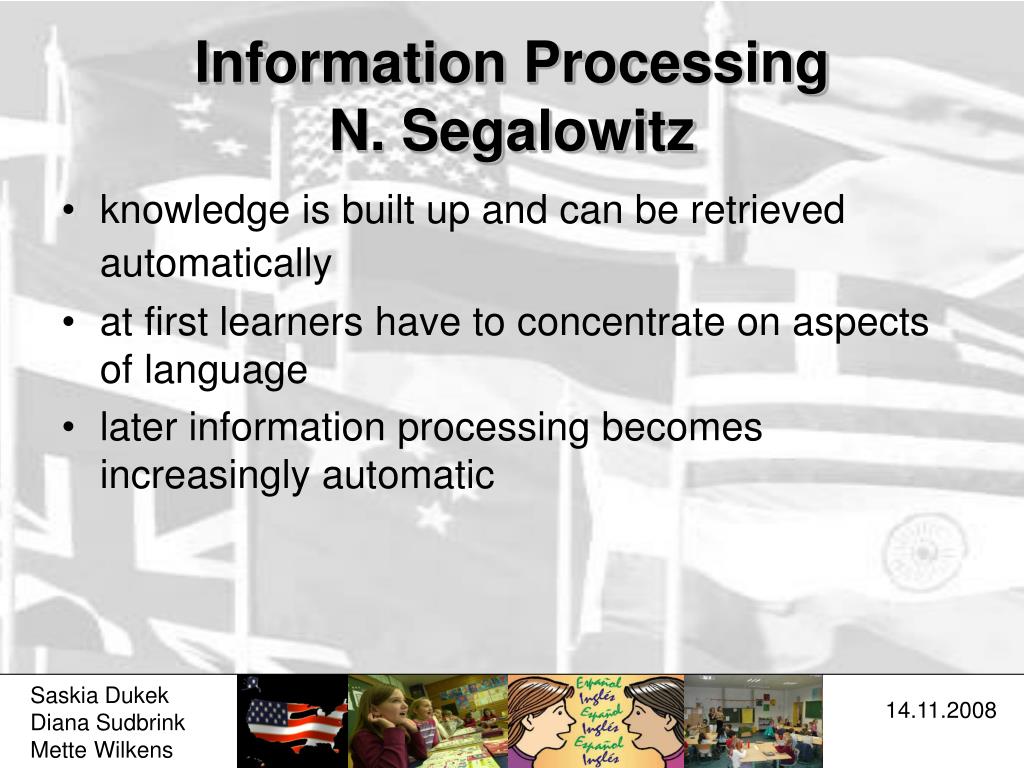 Information Processing
N. Segalowitz

• knowledge is built up and can be retrieved automatically
• at first learners have to concentrate on aspects of language
• later information processing becomes increasingly automatic

Saskia Dukek
Diana Sudbrink
Mette Wilkens

Español
Inglés
Español
Inglés
Español
Inglés

14.11.2008